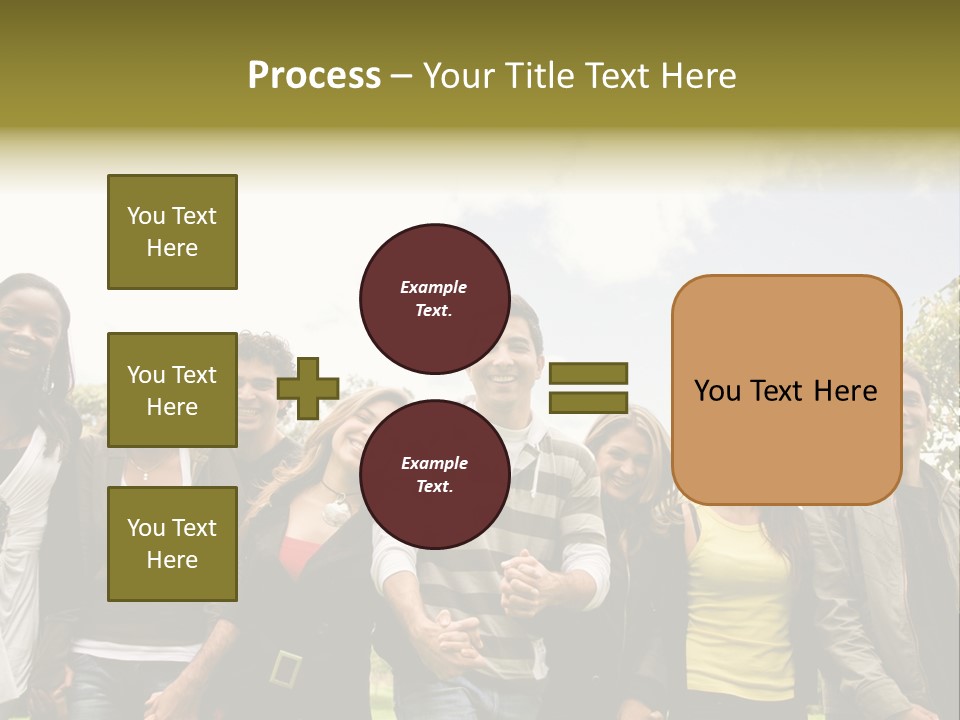 Process – Your Title Text Here

You Text Here

You Text Here

You Text Here

Example Text.

Example Text.

You Text Here